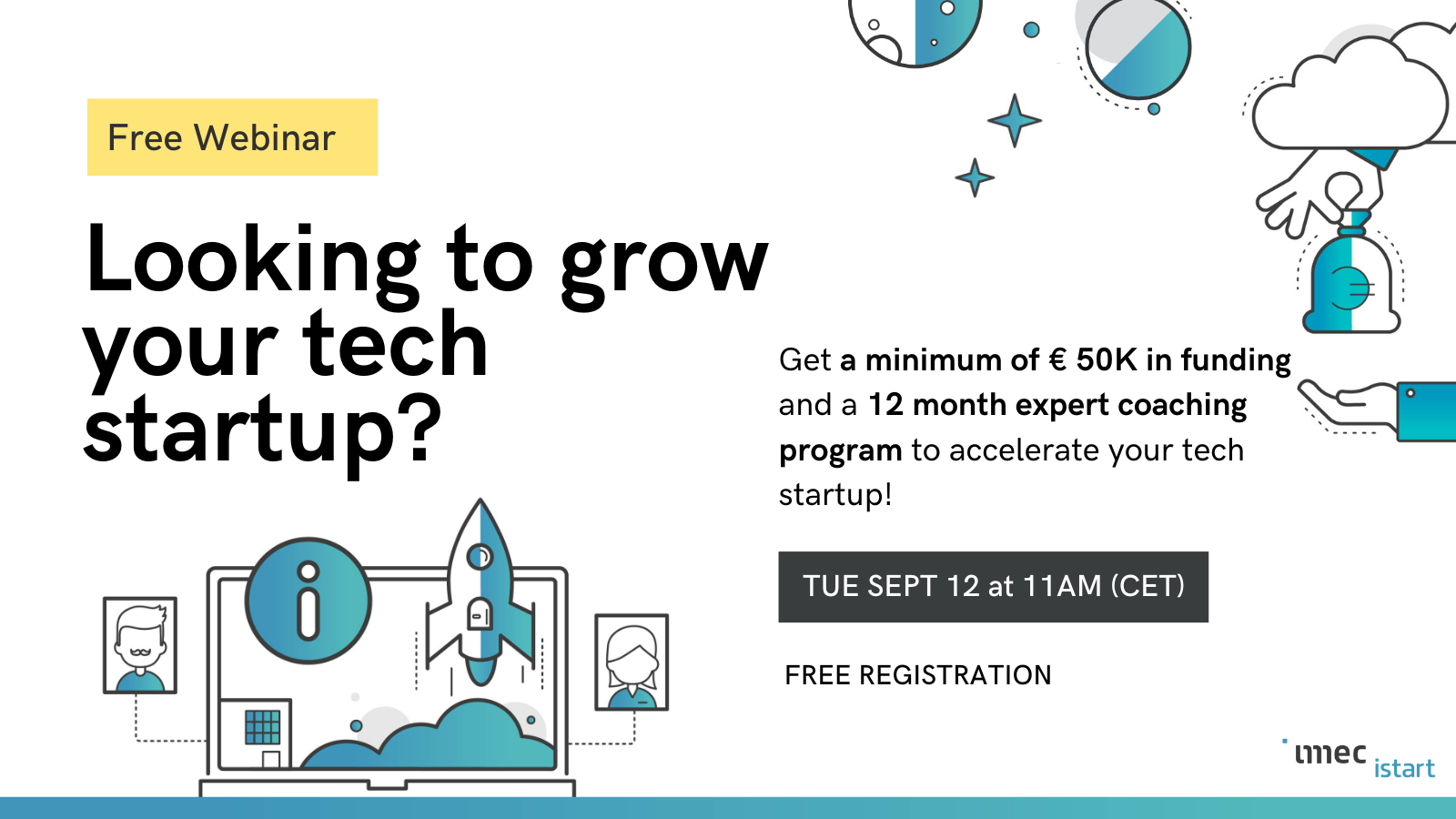 Free Webinar

Looking to grow your tech startup?

Get a minimum of € 50K in funding and a 12 month expert coaching program to accelerate your tech startup!

TUE SEPT 12 at 11AM (CET)

FREE REGISTRATION

imec istart